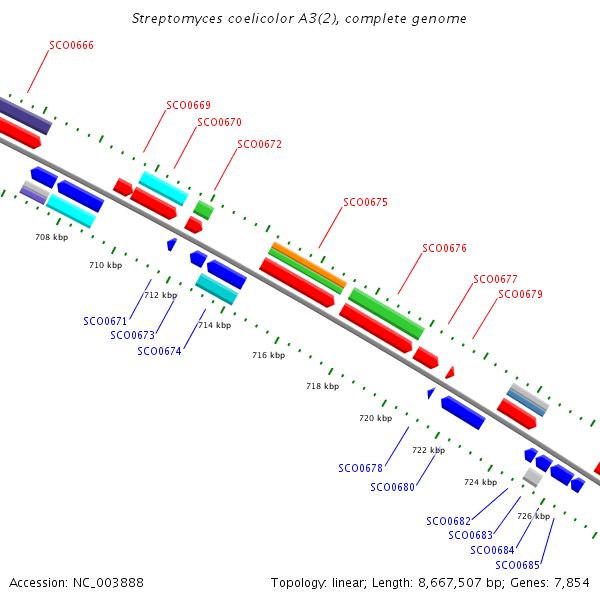 Streptomyces coelicolor A3(2), complete genome

SCO0666

SCO0669
SCO0670
SCO0672

SCO0675
SCO0676
SCO0677
SCO0679

708 kbp
710 kbp
712 kbp
714 kbp
716 kbp
718 kbp
720 kbp
722 kbp
724 kbp
726 kbp

SCO0671
SCO0673
SCO0674

SCO0678
SCO0680

SCO0682
SCO0683
SCO0684
SCO0685

Accession: NC_003888

Topology: linear; Length: 8,667,507 bp; Genes: 7,854